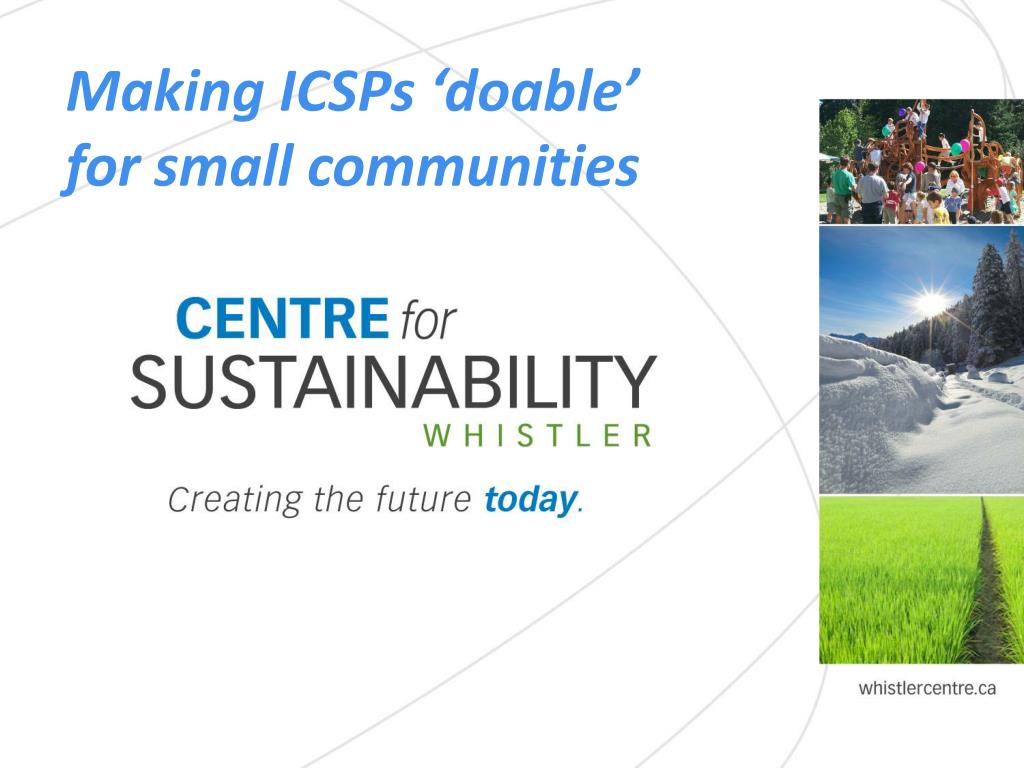 Making ICSPs ‘doable’ for small communities

CENTRE for SUSTAINABILITY
WHISTLER

Creating the future today.

whistlercentre.ca